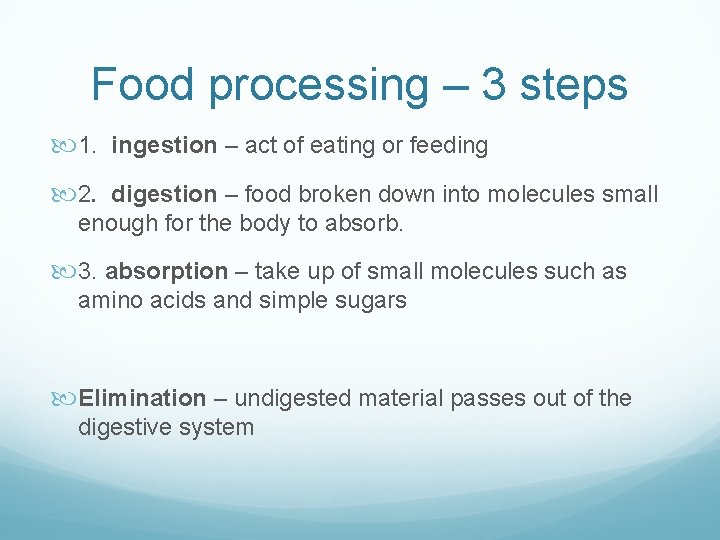 Food processing – 3 steps

1. ingestion – act of eating or feeding

2. digestion – food broken down into molecules small enough for the body to absorb.

3. absorption – take up of small molecules such as amino acids and simple sugars

Elimination – undigested material passes out of the digestive system